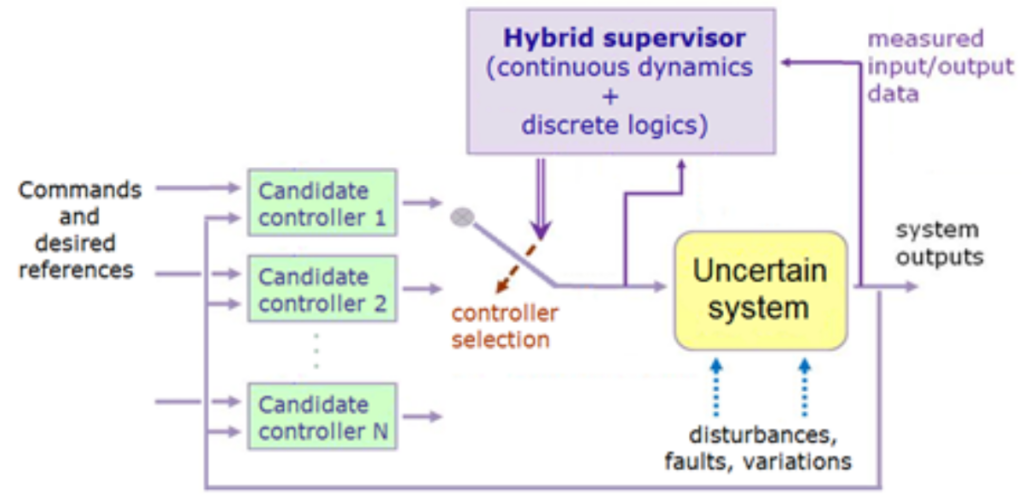 Hybrid supervisor
(continuous dynamics
+
discrete logics)

measured input/output data

Commands and desired references

Candidate controller 1

Candidate controller 2

Candidate controller N

controller selection

Uncertain system

system outputs

disturbances, faults, variations